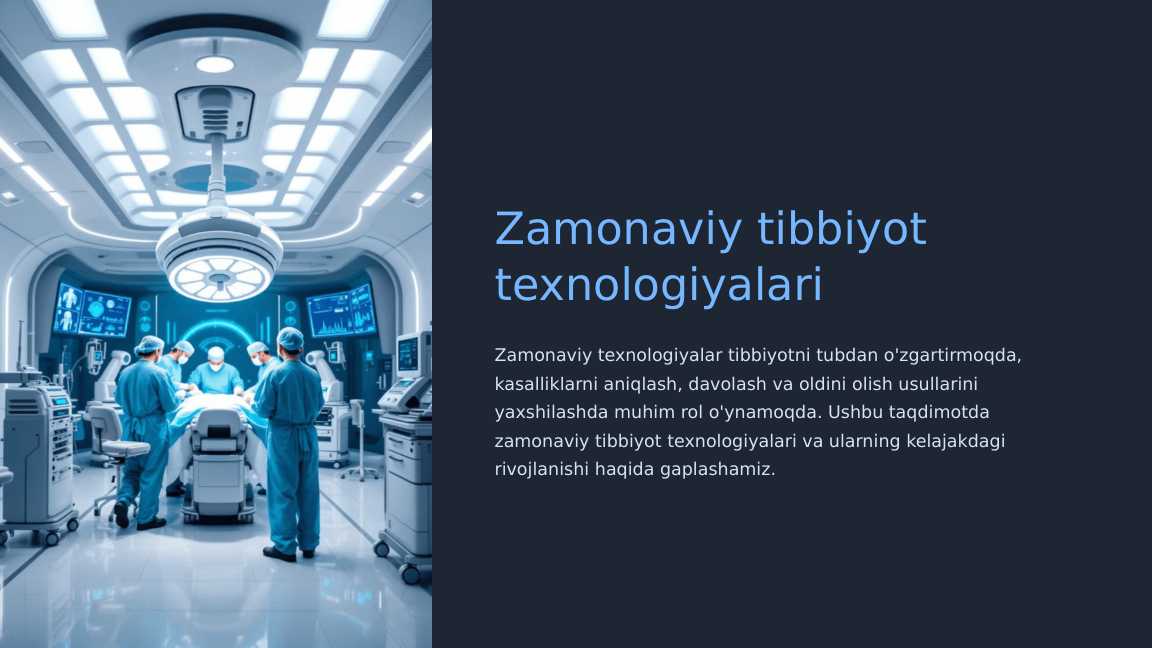 Zamonaviy tibbiyot texnologiyalari

Zamonaviy texnologiyalar tibbiyotni tubdan o'zgartirmoqda, kasalliklarni aniqlash, davolash va oldini olish usullarini yaxshilashda muhim rol o'ynamoqda. Ushbu taqdimotda zamonaviy tibbiyot texnologiyalari va ularning kelajakdagi rivojlanishi haqida gaplashamiz.